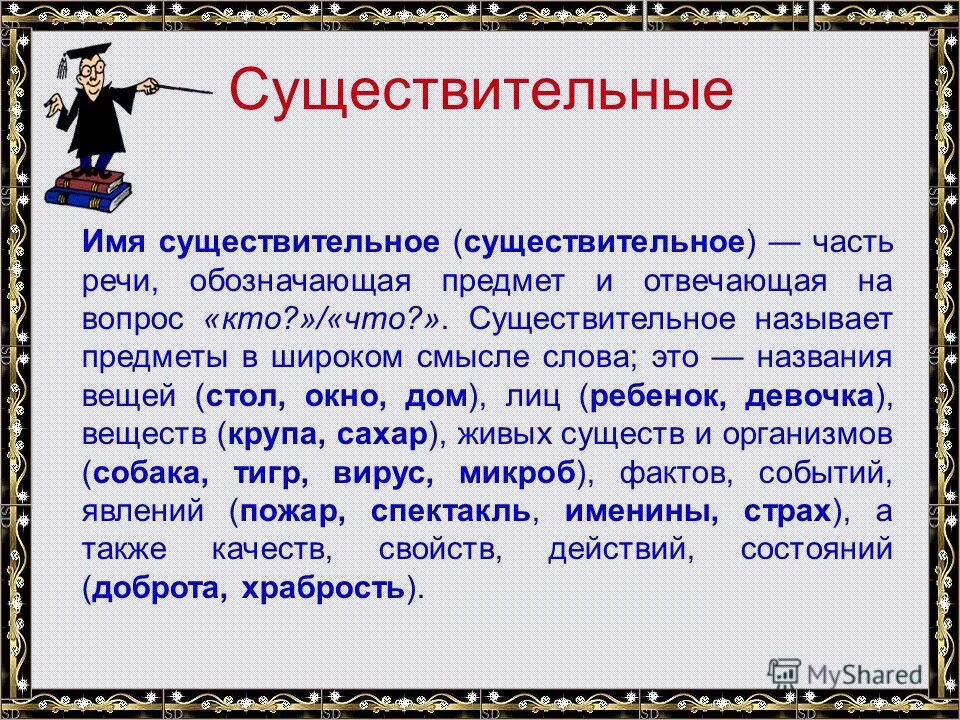 Существительные

Имя существительное (существительное) — часть речи, обозначающая предмет и отвечающая на вопрос «кто?»/«что?». Существительное называет предметы в широком смысле слова; это — названия вещей (стол, окно, дом), лиц (ребенок, девочка), веществ (крупа, сахар), живых существ и организмов (собака, тигр, вирус, микроб), фактов, событий, явлений (пожар, спектакль, именины, страх), а также качеств, свойств, действий, состояний (доброта, храбрость).

MyShared